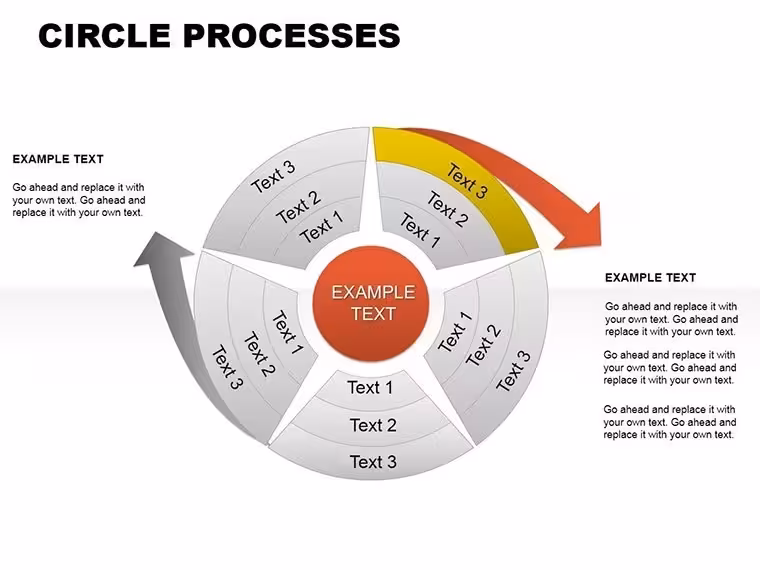 CIRCLE PROCESSES

EXAMPLE TEXT

Go ahead and replace it with your own text. Go ahead and replace it with your own text.

Text 3
Text 2
Text 1

Text 3
Text 2
Text 1

EXAMPLE TEXT

Text 1
Text 2
Text 3

Text 1
Text 2
Text 3

Text 1
Text 2
Text 3

EXAMPLE TEXT

Go ahead and replace it with your own text. Go ahead and replace it with your own text.

Go ahead and replace it with your own text. Go ahead and replace it with your own text.

Go ahead and replace it with your own text. Go ahead and replace it with your own text.